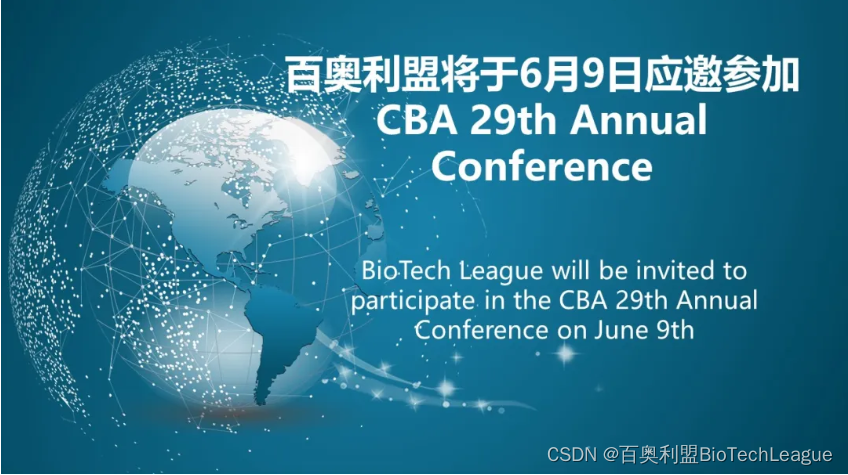 百奥利盟将于6月9日应邀参加
CBA 29th Annual Conference

BioTech League will be invited to participate in the CBA 29th Annual Conference on June 9th

CSDN @百奥利盟BioTechLeague